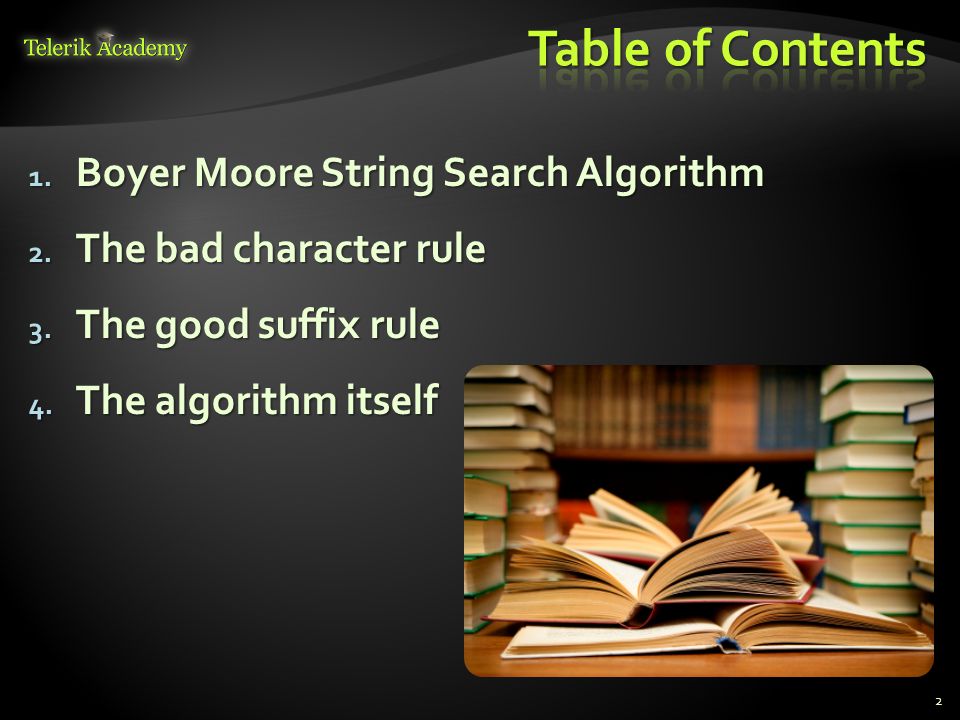 Telerik Academy

Table of Contents

1. Boyer Moore String Search Algorithm
2. The bad character rule
3. The good suffix rule
4. The algorithm itself

2